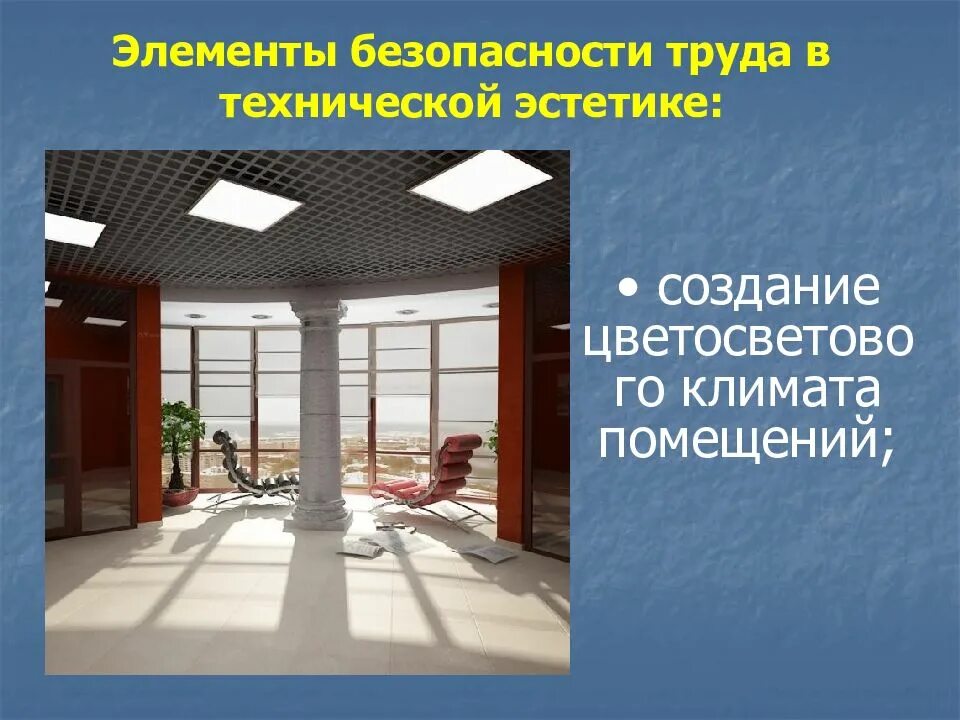 Элементы безопасности труда в технической эстетике:

• создание цветосветового климата помещений;